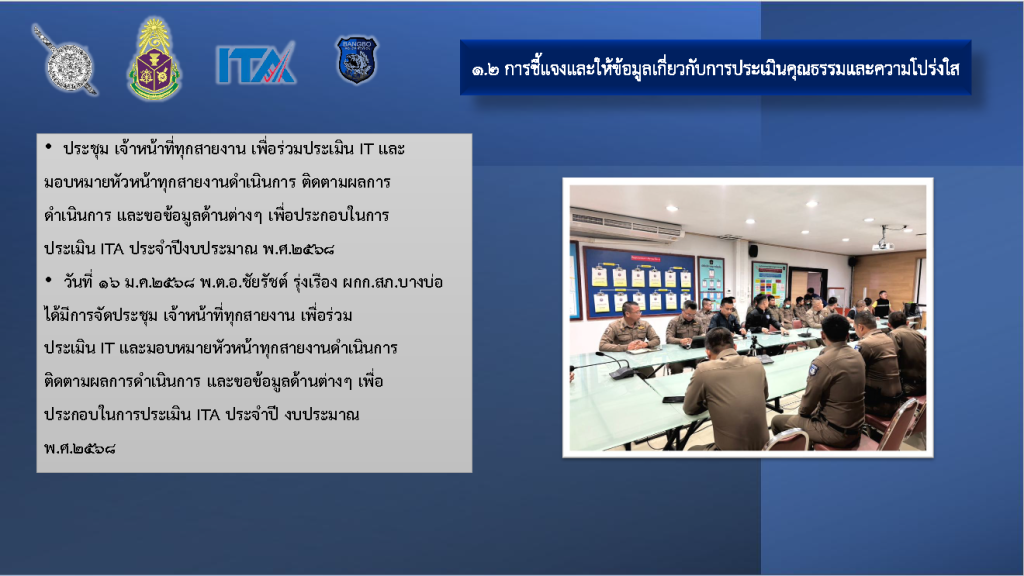 ITA

BANGBO

๑.๒ การชี้แจงและให้ข้อมูลเกี่ยวกับการประเมินคุณธรรมและความโปร่งใส

• ประชุม เจ้าหน้าที่ทุกสายงาน เพื่อร่วมประเมิน IT และมอบหมายหัวหน้าทุกสายงานดำเนินการ ติดตามผลการดำเนินการ และขอข้อมูลด้านต่างๆ เพื่อประกอบในการประเมิน ITA ประจำปีงบประมาณ พ.ศ.๒๕๖๘

• วันที่ ๑๖ ม.ค.๒๕๖๘ พ.ต.อ.ชัยรัชต์ รุ่งเรือง ผกก.สภ.บางบ่อ ได้มีการจัดประชุม เจ้าหน้าที่ทุกสายงาน เพื่อร่วมประเมิน IT และมอบหมายหัวหน้าทุกสายงานดำเนินการ ติดตามผลการดำเนินการ และขอข้อมูลด้านต่างๆ เพื่อประกอบในการประเมิน ITA ประจำปี งบประมาณ พ.ศ.๒๕๖๘